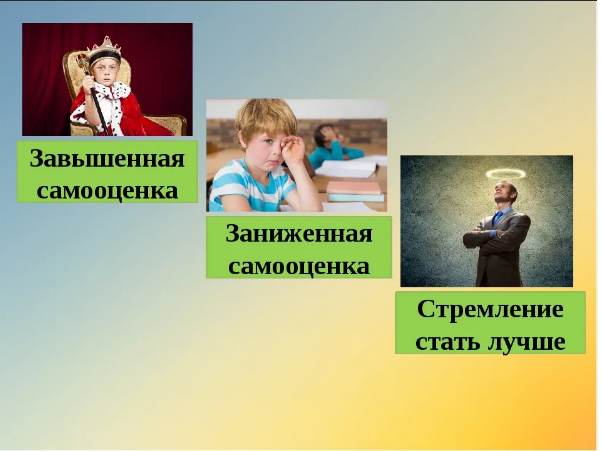 Завышенная самооценка

Заниженная самооценка

Стремление стать лучше